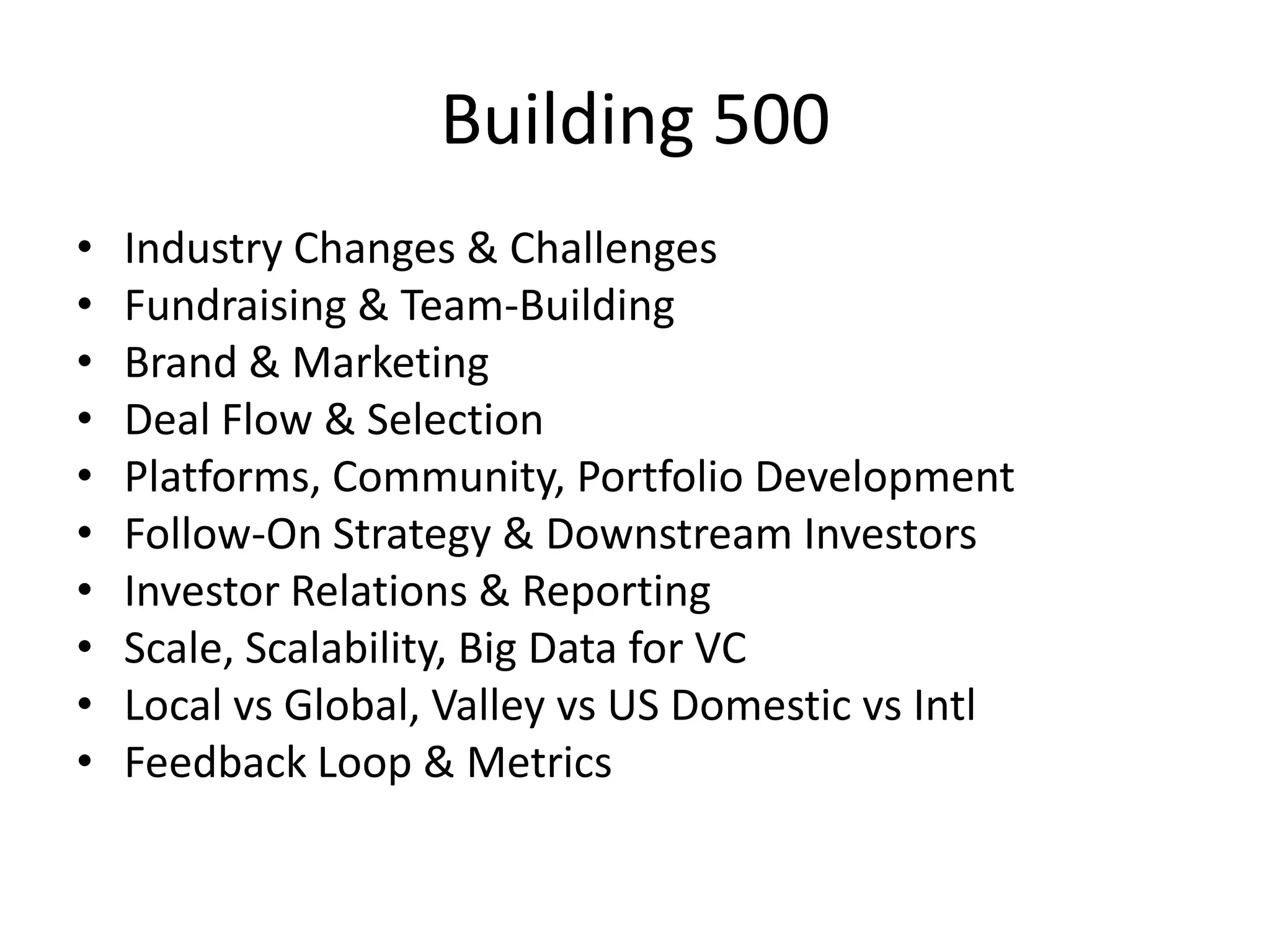 Building 500

• Industry Changes & Challenges
• Fundraising & Team-Building
• Brand & Marketing
• Deal Flow & Selection
• Platforms, Community, Portfolio Development
• Follow-On Strategy & Downstream Investors
• Investor Relations & Reporting
• Scale, Scalability, Big Data for VC
• Local vs Global, Valley vs US Domestic vs Intl
• Feedback Loop & Metrics